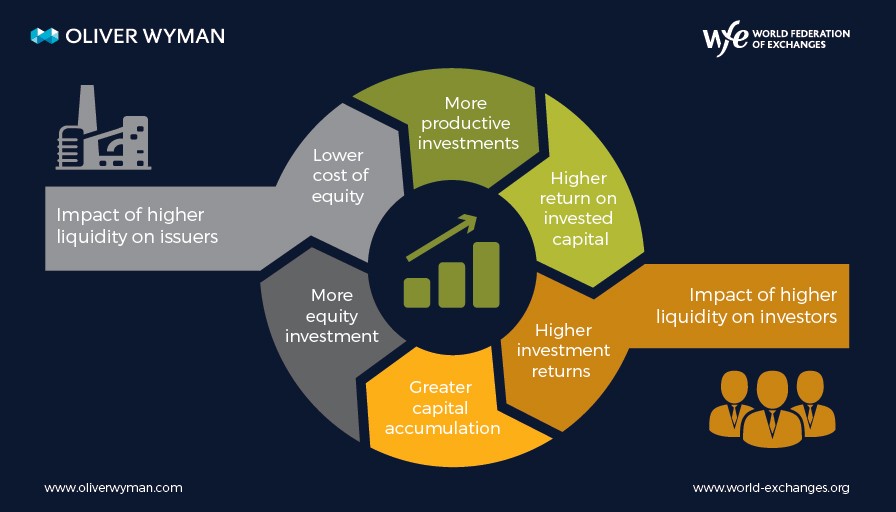 OLIVER WYMAN

wfe WORLD FEDERATION OF EXCHANGES

Impact of higher liquidity on issuers

Lower cost of equity

More productive investments

Higher return on invested capital

Impact of higher liquidity on investors

Higher investment returns

Greater capital accumulation

More equity investment

www.oliverwyman.com

www.world-exchanges.org